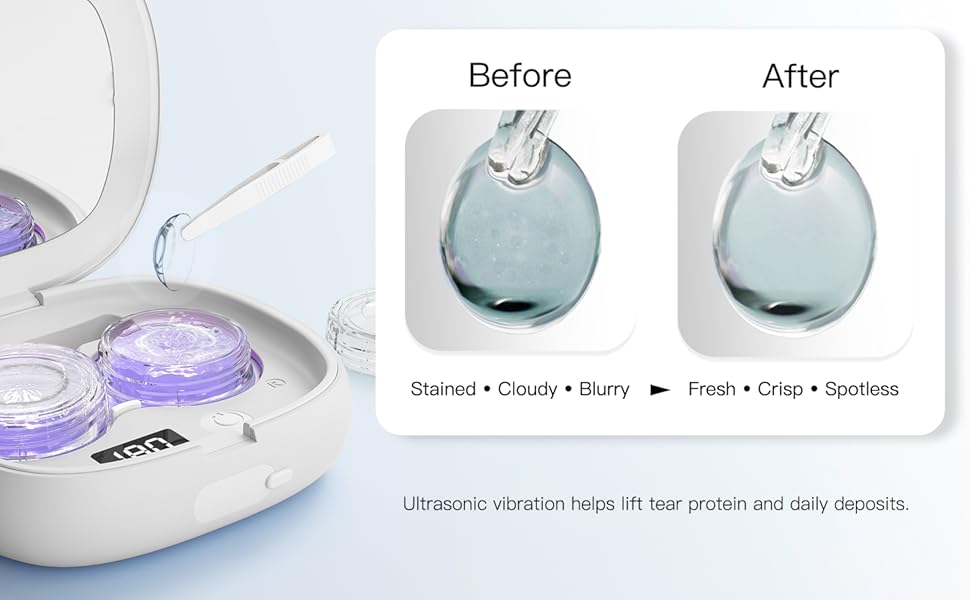 Before

After

Stained • Cloudy • Blurry ► Fresh • Crisp • Spotless

Ultrasonic vibration helps lift tear protein and daily deposits.

180